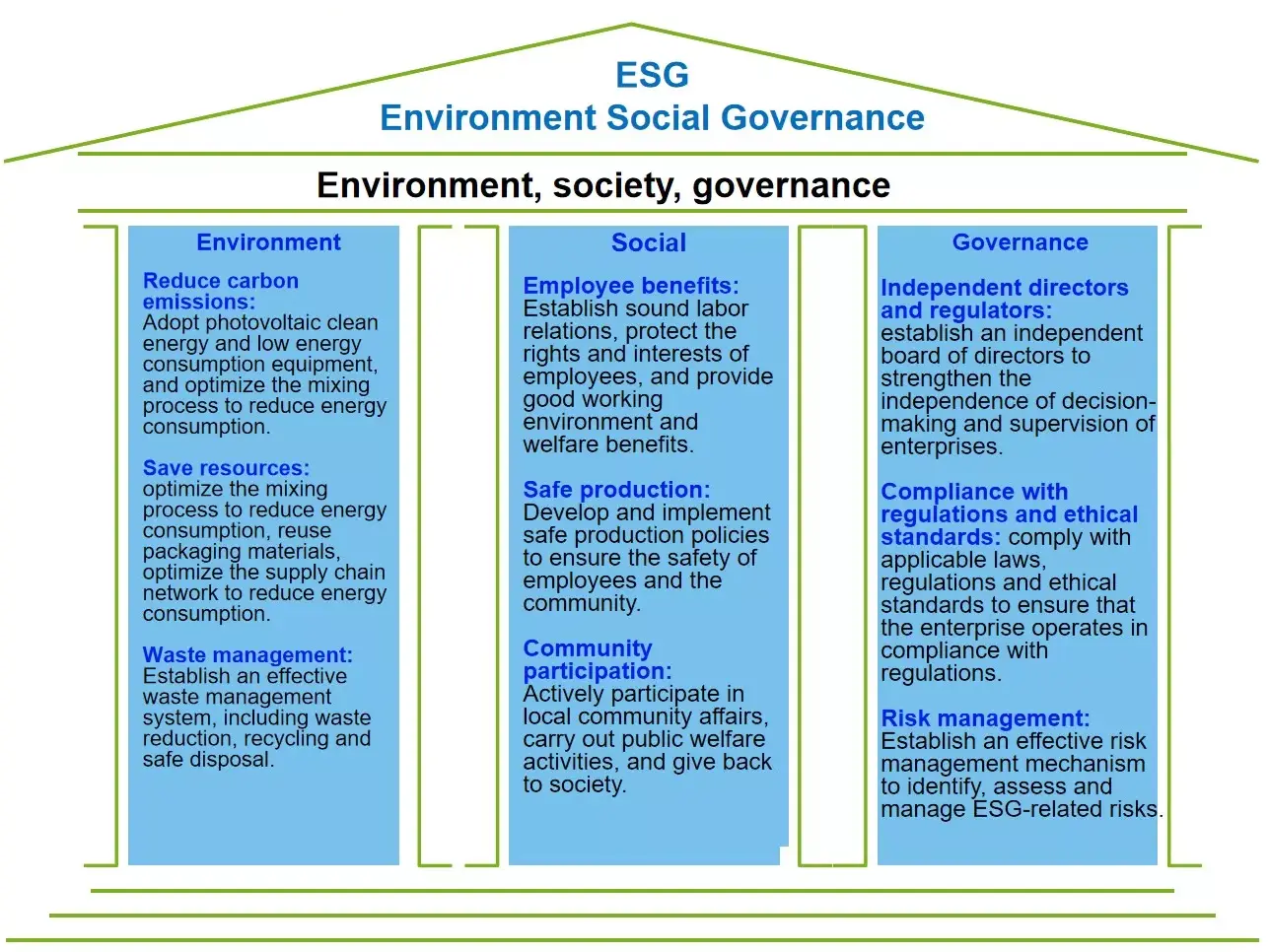 ESG
Environment Social Governance

Environment, society, governance

Environment

Reduce carbon emissions: Adopt photovoltaic clean energy and low energy consumption equipment, and optimize the mixing process to reduce energy consumption.

Save resources: optimize the mixing process to reduce energy consumption, reuse packaging materials, optimize the supply chain network to reduce energy consumption.

Waste management: Establish an effective waste management system, including waste reduction, recycling and safe disposal.

Social

Employee benefits: Establish sound labor relations, protect the rights and interests of employees, and provide good working environment and welfare benefits.

Safe production: Develop and implement safe production policies to ensure the safety of employees and the community.

Community participation: Actively participate in local community affairs, carry out public welfare activities, and give back to society.

Governance

Independent directors and regulators: establish an independent board of directors to strengthen the independence of decision-making and supervision of enterprises.

Compliance with regulations and ethical standards: comply with applicable laws, regulations and ethical standards to ensure that the enterprise operates in compliance with regulations.

Risk management: Establish an effective risk management mechanism to identify, assess and manage ESG-related risks.